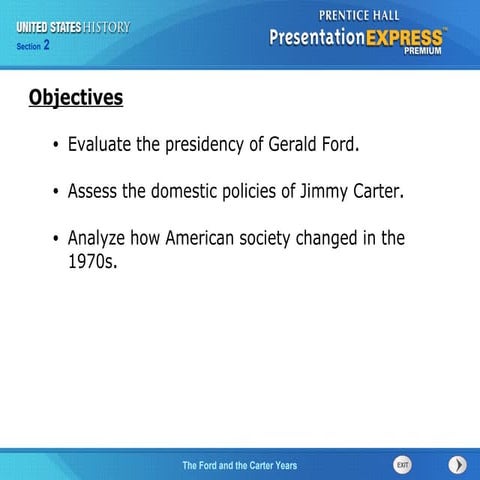 UNITED STATES HISTORY
Section 2

PRENTICE HALL
PresentationEXPRESS™
PREMIUM

Objectives

• Evaluate the presidency of Gerald Ford.

• Assess the domestic policies of Jimmy Carter.

• Analyze how American society changed in the 1970s.

The Ford and the Carter Years

EXIT